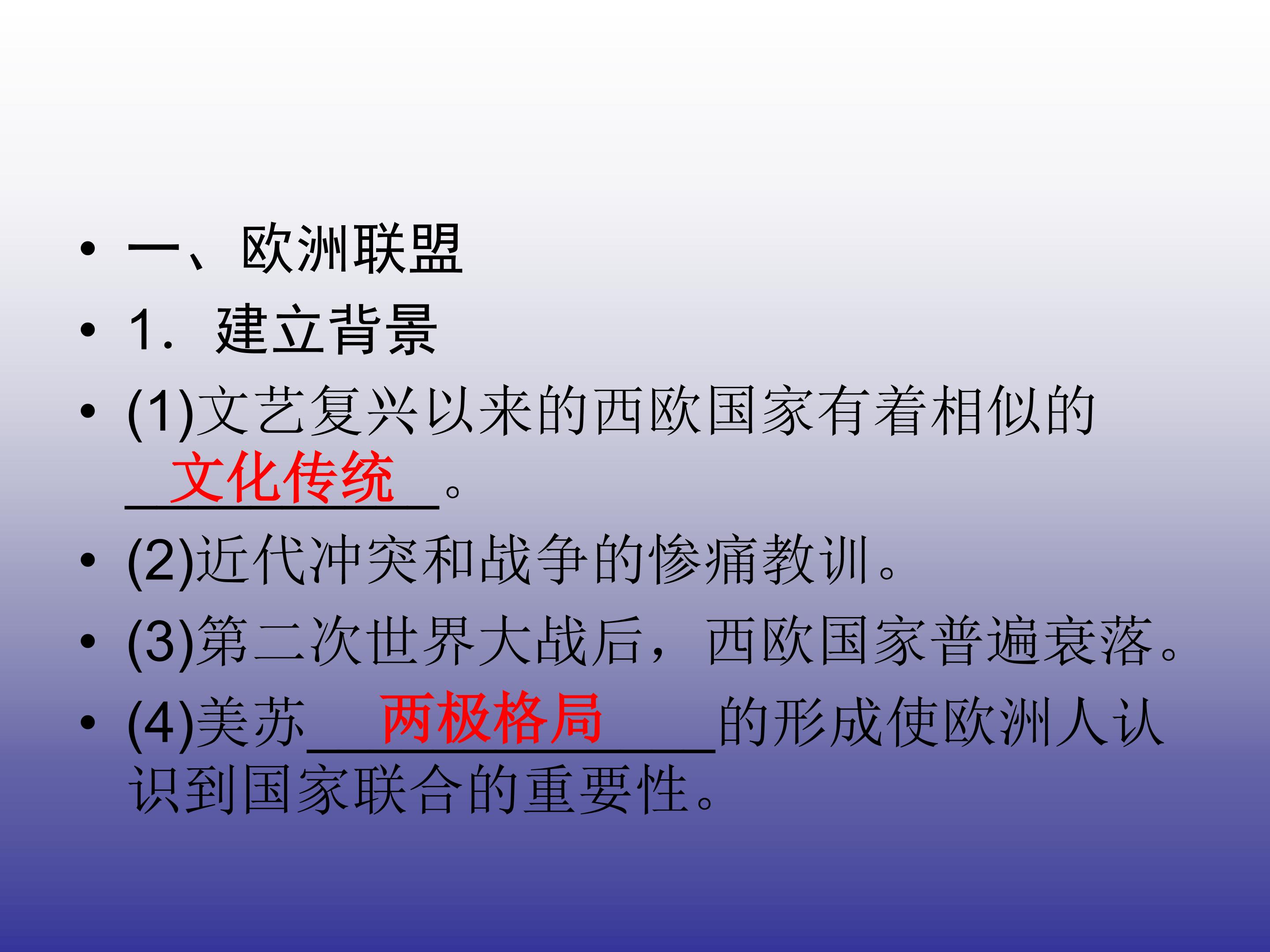 • 一、欧洲联盟
• 1．建立背景
• (1)文艺复兴以来的西欧国家有着相似的文化传统。
• (2)近代冲突和战争的惨痛教训。
• (3)第二次世界大战后，西欧国家普遍衰落。
• (4)美苏两极格局的形成使欧洲人认识到国家联合的重要性。